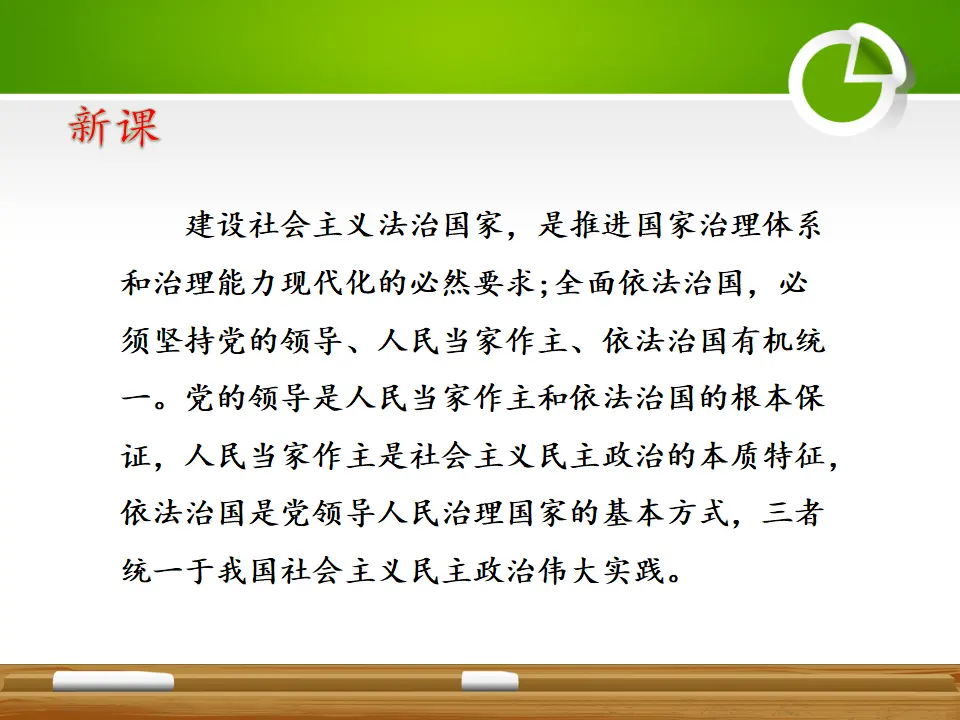 新课

建设社会主义法治国家，是推进国家治理体系和治理能力现代化的必然要求;全面依法治国，必须坚持党的领导、人民当家作主、依法治国有机统一。党的领导是人民当家作主和依法治国的根本保证，人民当家作主是社会主义民主政治的本质特征，依法治国是党领导人民治理国家的基本方式，三者统一于我国社会主义民主政治伟大实践。